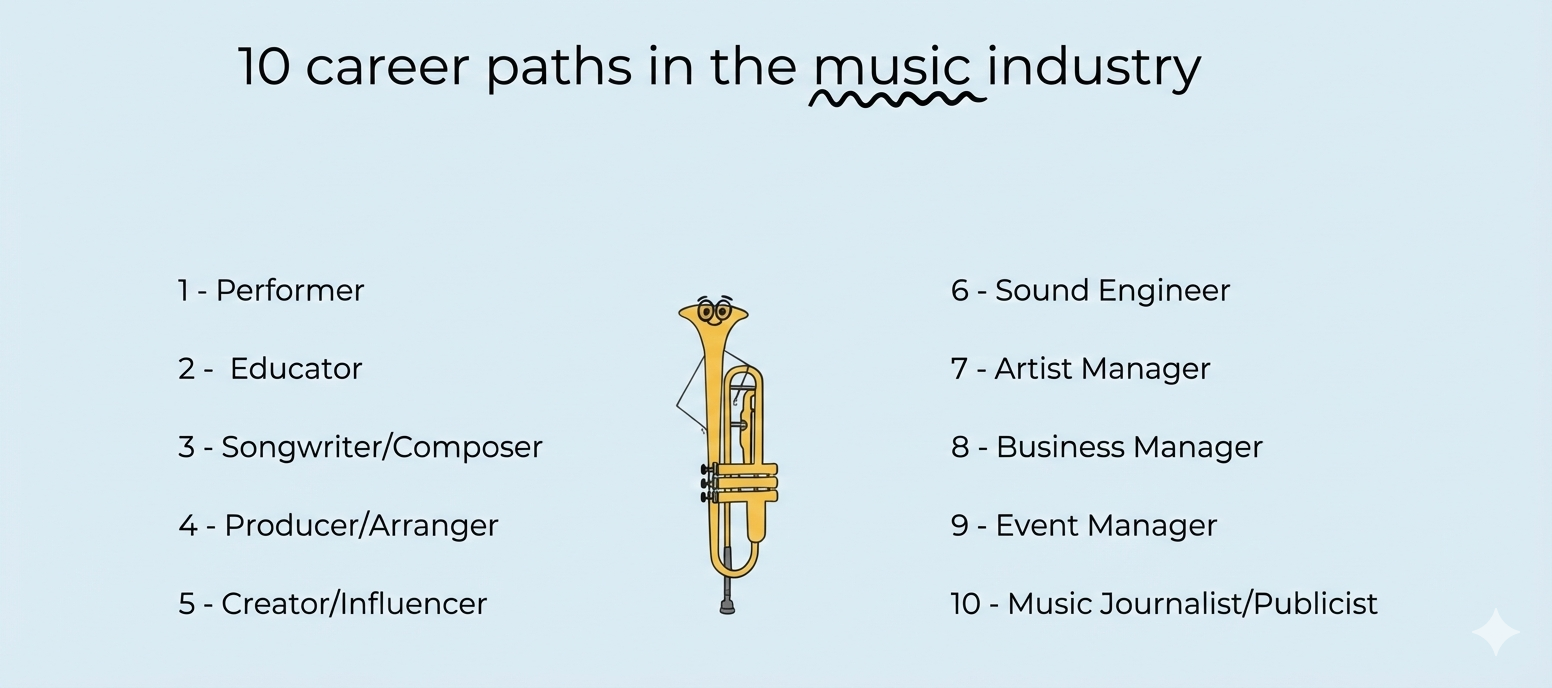 10 career paths in the music industry

1 - Performer

2 - Educator

3 - Songwriter/Composer

4 - Producer/Arranger

5 - Creator/Influencer

6 - Sound Engineer

7 - Artist Manager

8 - Business Manager

9 - Event Manager

10 - Music Journalist/Publicist